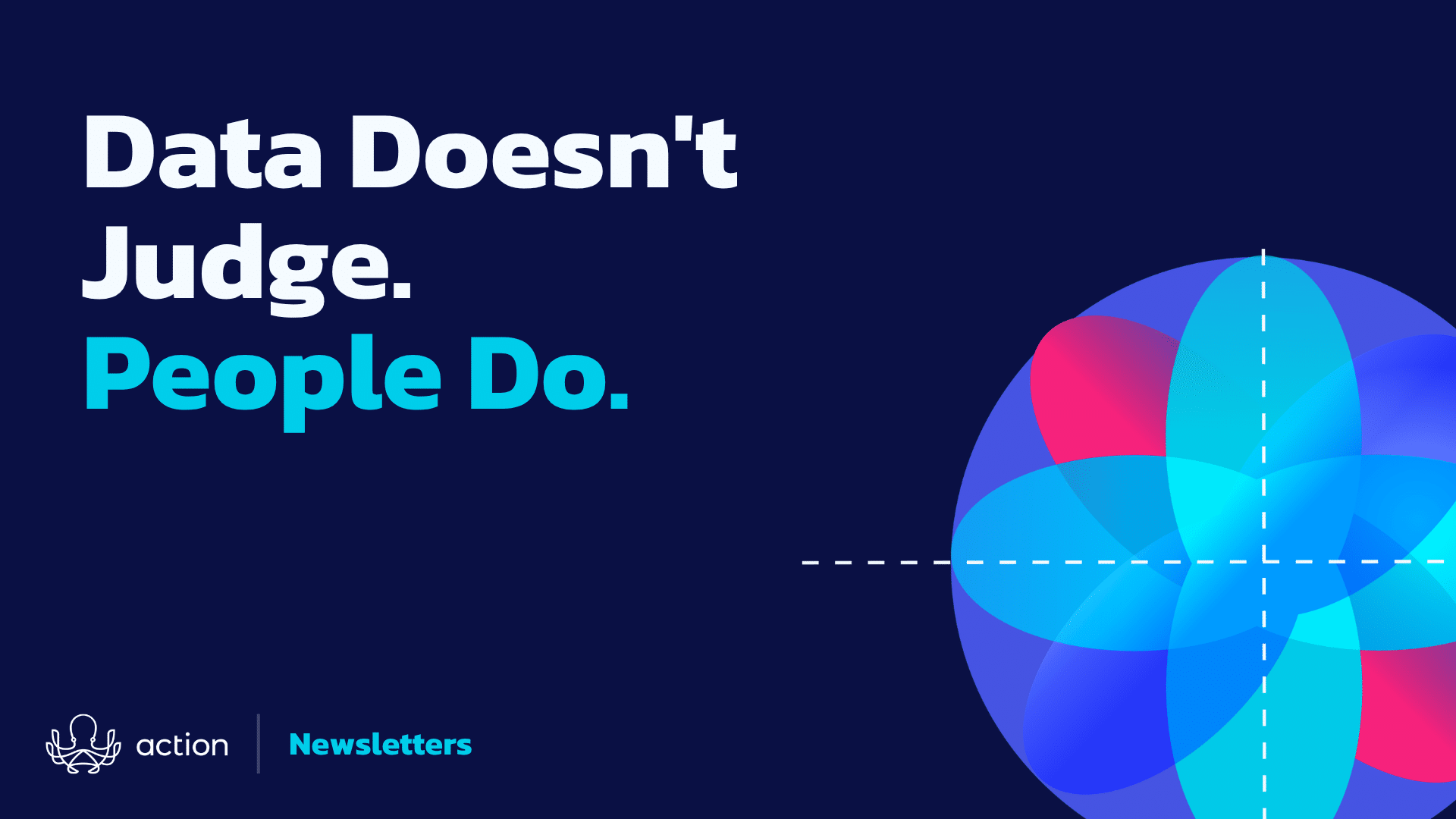 Data Doesn't Judge.
People Do.

action

Newsletters